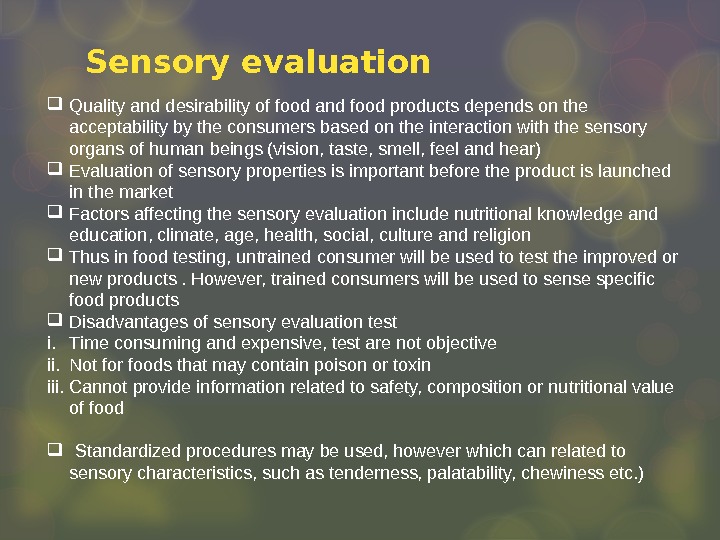 Sensory evaluation

❑ Quality and desirability of food and food products depends on the acceptability by the consumers based on the interaction with the sensory organs of human beings (vision, taste, smell, feel and hear)
❑ Evaluation of sensory properties is important before the product is launched in the market
❑ Factors affecting the sensory evaluation include nutritional knowledge and education, climate, age, health, social, culture and religion
❑ Thus in food testing, untrained consumer will be used to test the improved or new products . However, trained consumers will be used to sense specific food products
❑ Disadvantages of sensory evaluation test
i. Time consuming and expensive, test are not objective
ii. Not for foods that may contain poison or toxin
iii. Cannot provide information related to safety, composition or nutritional value of food

❑ Standardized procedures may be used, however which can related to sensory characteristics, such as tenderness, palatability, chewiness etc.)